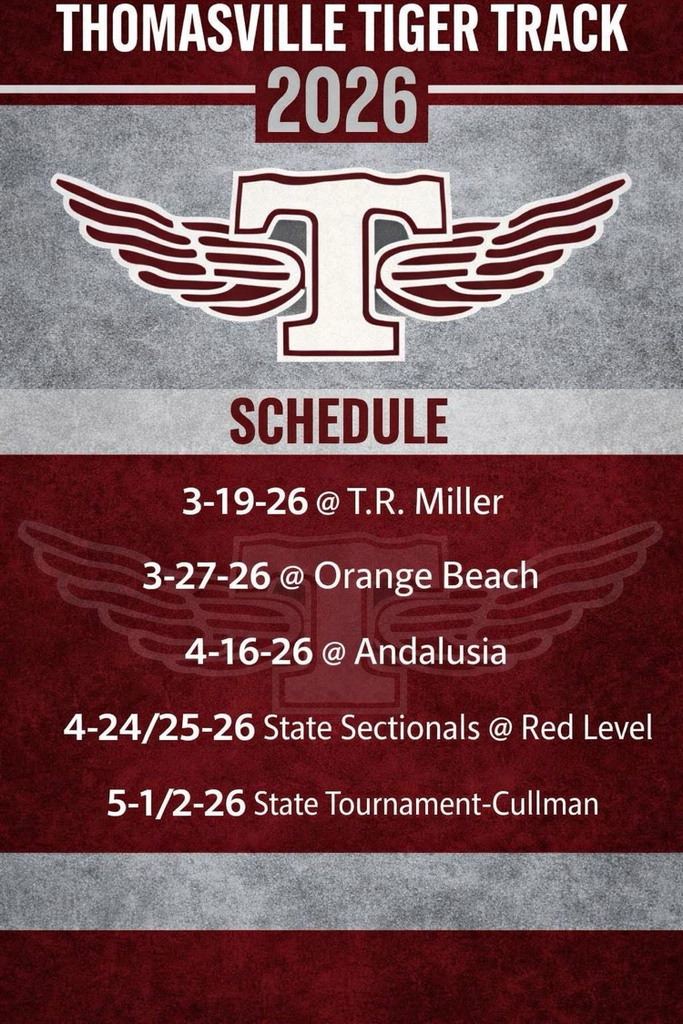 THOMASVILLE TIGER TRACK
2026

T

SCHEDULE

3-19-26 @ T.R. Miller

3-27-26 @ Orange Beach

4-16-26 @ Andalusia

4-24/25-26 State Sectionals @ Red Level

5-1/2-26 State Tournament-Cullman